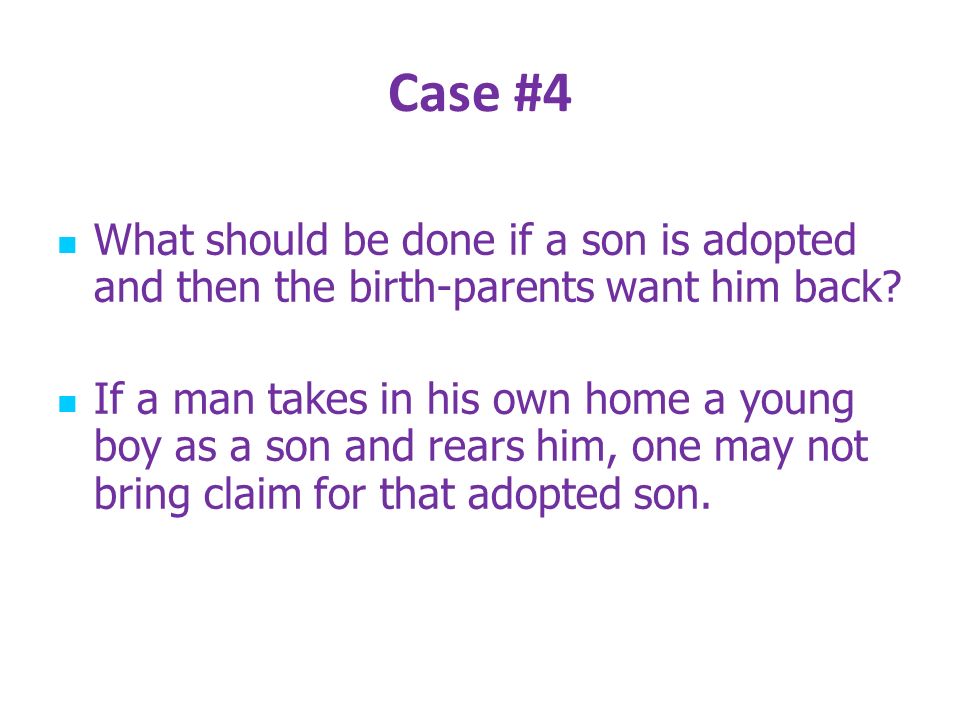 Case #4

What should be done if a son is adopted and then the birth-parents want him back?

If a man takes in his own home a young boy as a son and rears him, one may not bring claim for that adopted son.